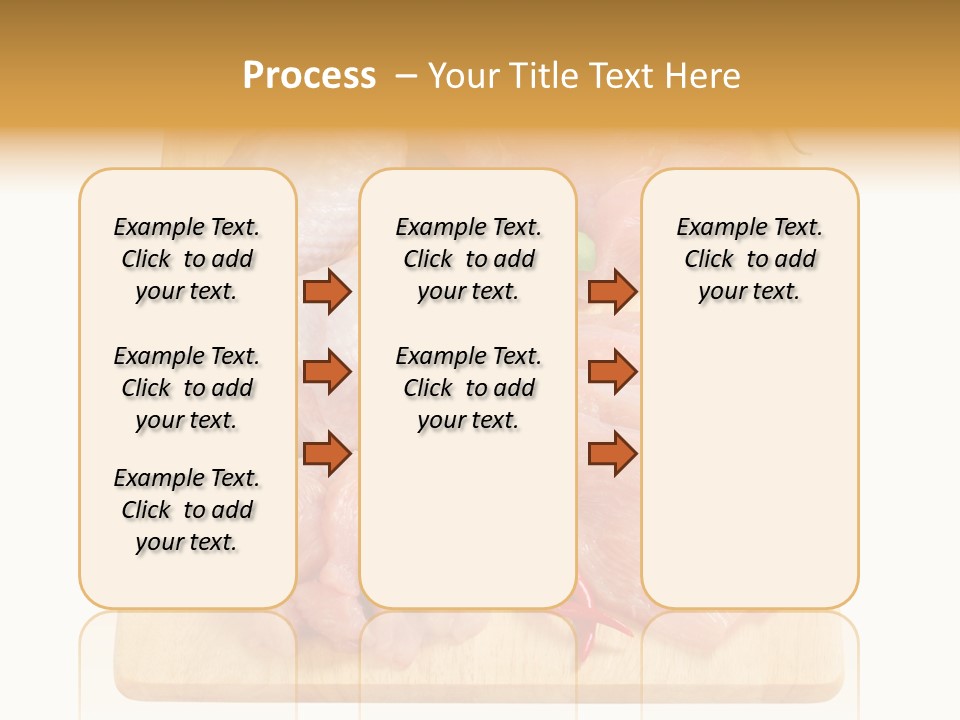 Process – Your Title Text Here

Example Text. Click to add your text.

Example Text. Click to add your text.

Example Text. Click to add your text.

Example Text. Click to add your text.

Example Text. Click to add your text.

Example Text. Click to add your text.